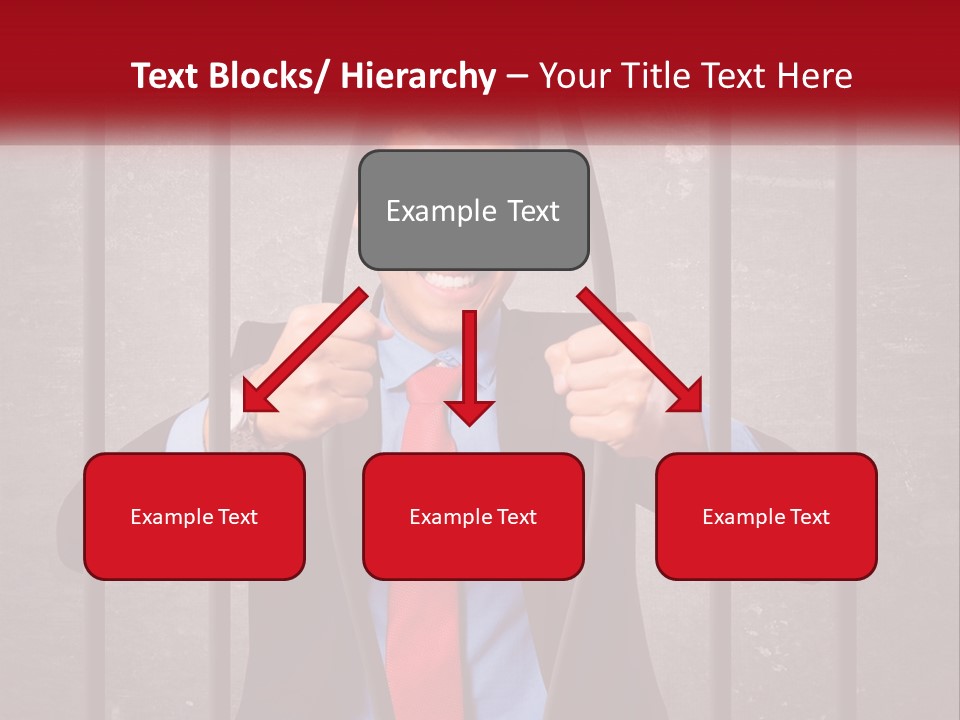 Text Blocks/ Hierarchy – Your Title Text Here

Example Text

Example Text

Example Text

Example Text